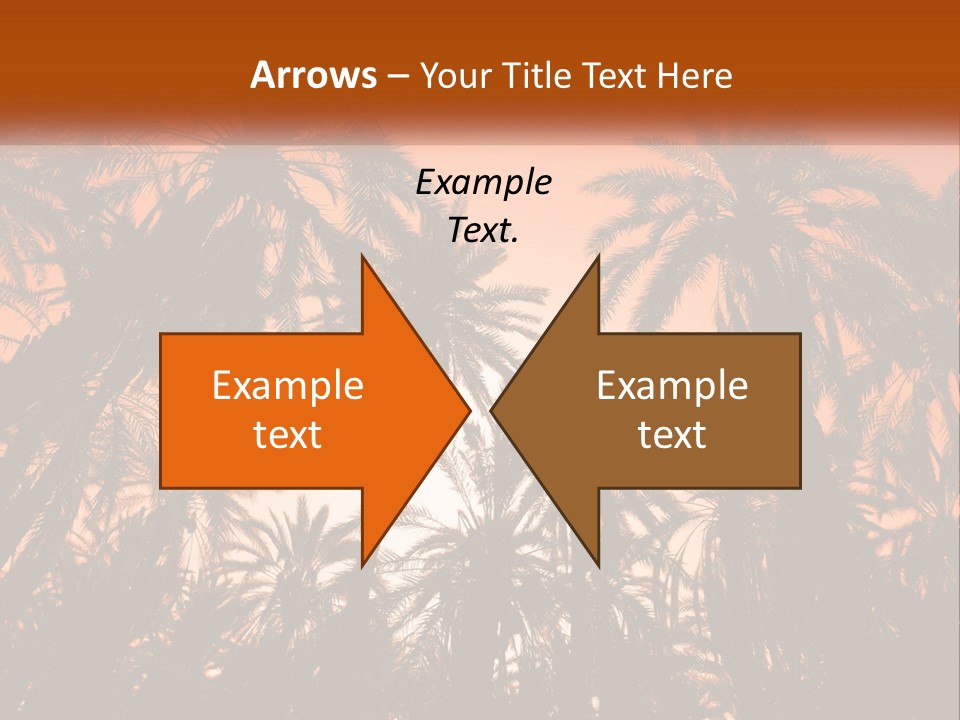 Arrows – Your Title Text Here

Example Text.

Example text

Example text